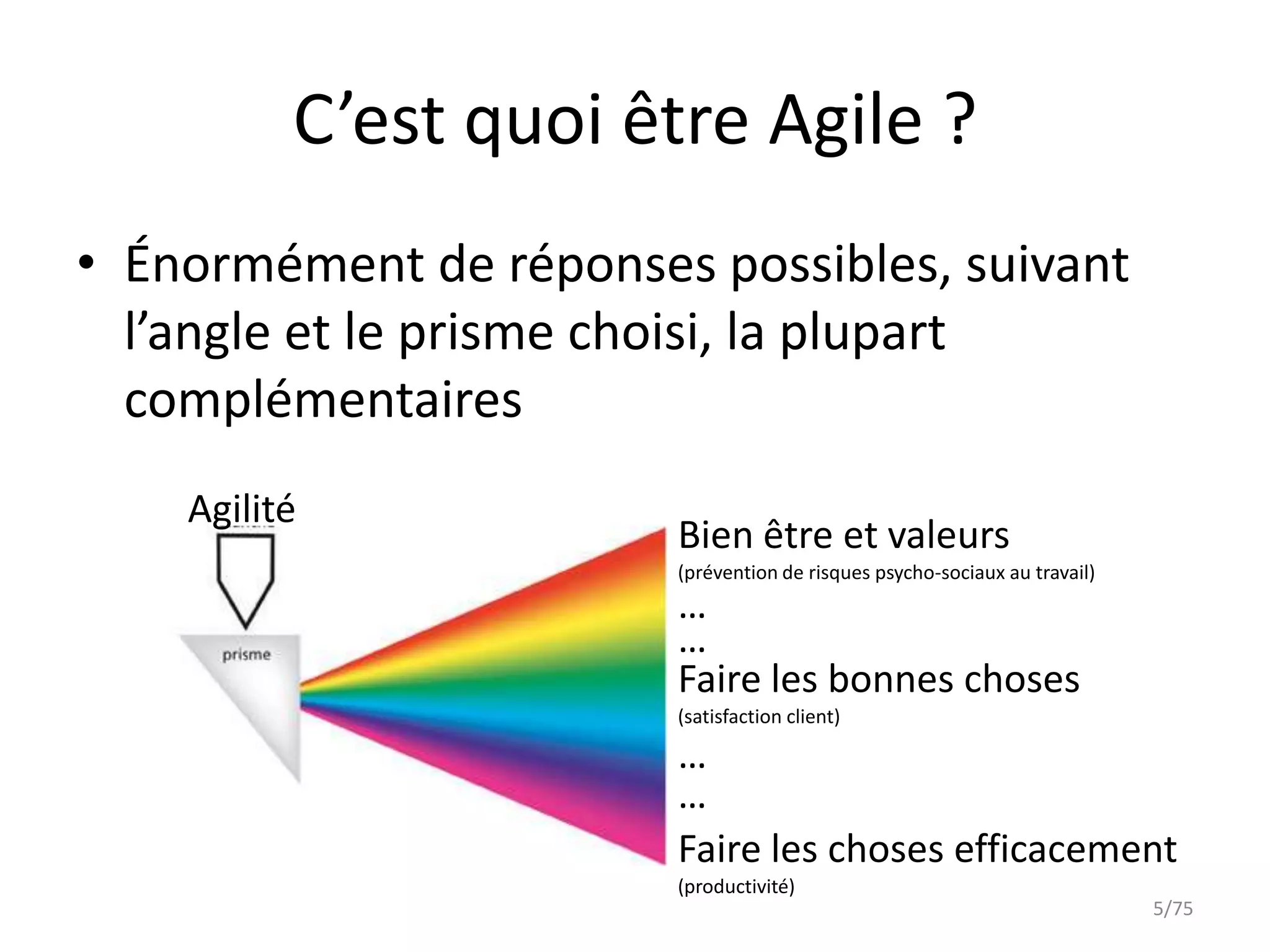 C’est quoi être Agile ?

• Énormément de réponses possibles, suivant l’angle et le prisme choisi, la plupart complémentaires

Agilité

prisme

Bien être et valeurs
(prévention de risques psycho-sociaux au travail)
…
…
Faire les bonnes choses
(satisfaction client)
…
…
Faire les choses efficacement
(productivité)

5/75